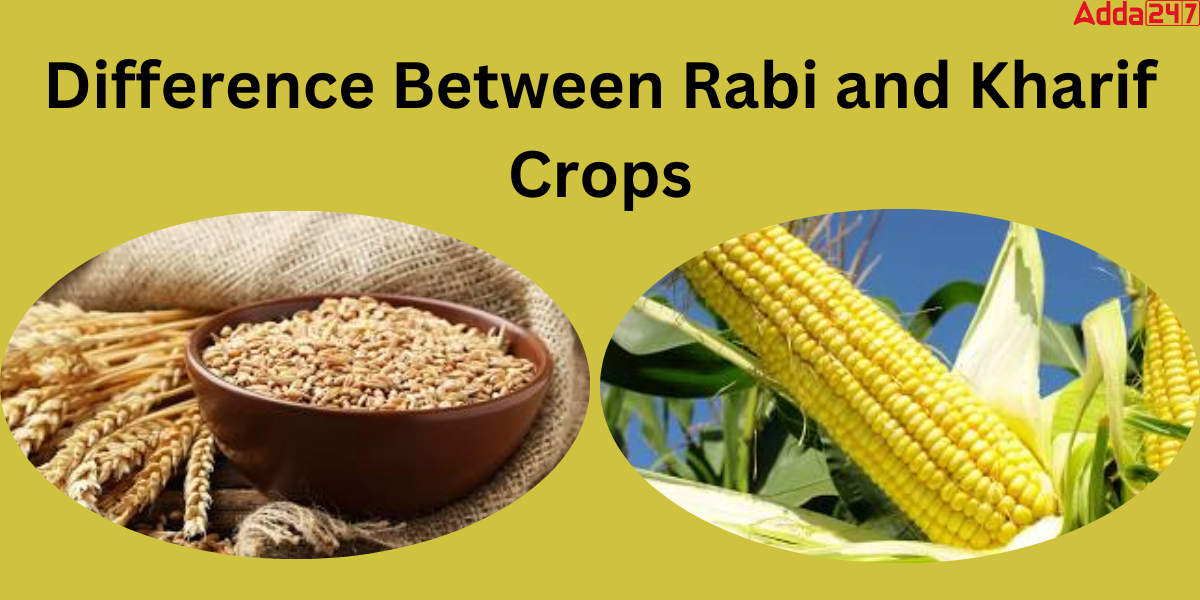 Adda247

Difference Between Rabi and Kharif Crops